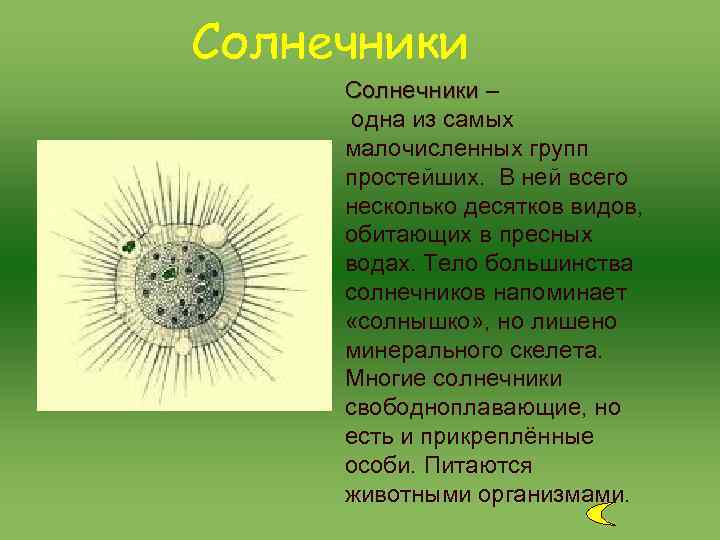 Солнечники

Солнечники – одна из самых малочисленных групп простейших. В ней всего несколько десятков видов, обитающих в пресных водах. Тело большинства солнечников напоминает «солнышко», но лишено минерального скелета. Многие солнечники свободноплавающие, но есть и прикреплённые особи. Питаются животными организмами.